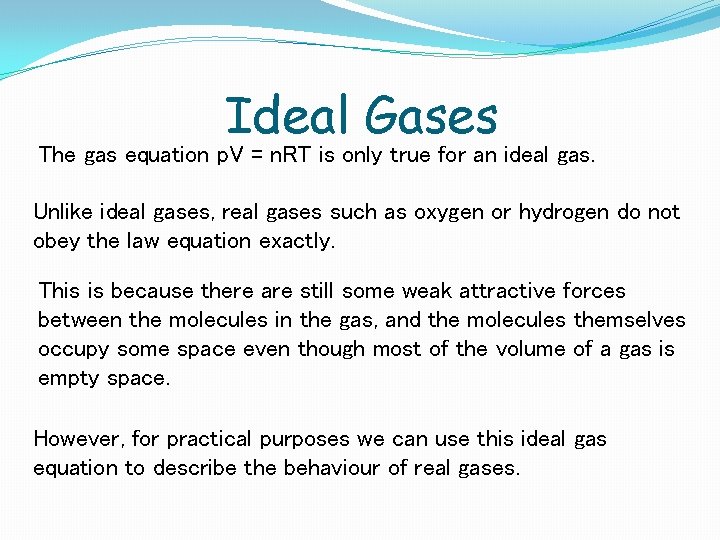 Ideal Gases

The gas equation $pV = nRT$ is only true for an ideal gas.

Unlike ideal gases, real gases such as oxygen or hydrogen do not obey the law equation exactly.

This is because there are still some weak attractive forces between the molecules in the gas, and the molecules themselves occupy some space even though most of the volume of a gas is empty space.

However, for practical purposes we can use this ideal gas equation to describe the behaviour of real gases.